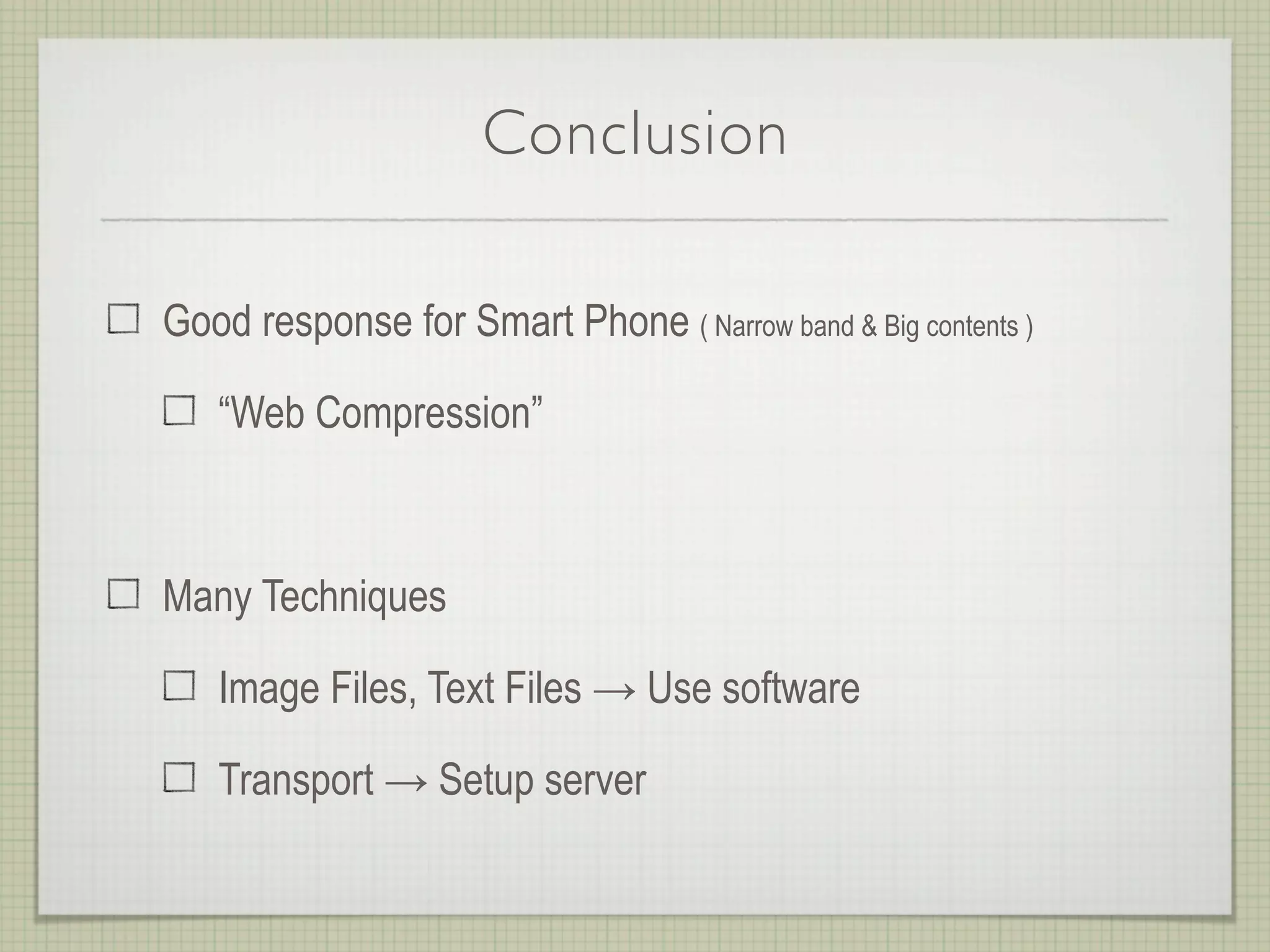 Conclusion

☐ Good response for Smart Phone ( Narrow band & Big contents )

☐ “Web Compression”

☐ Many Techniques

☐ Image Files, Text Files → Use software

☐ Transport → Setup server